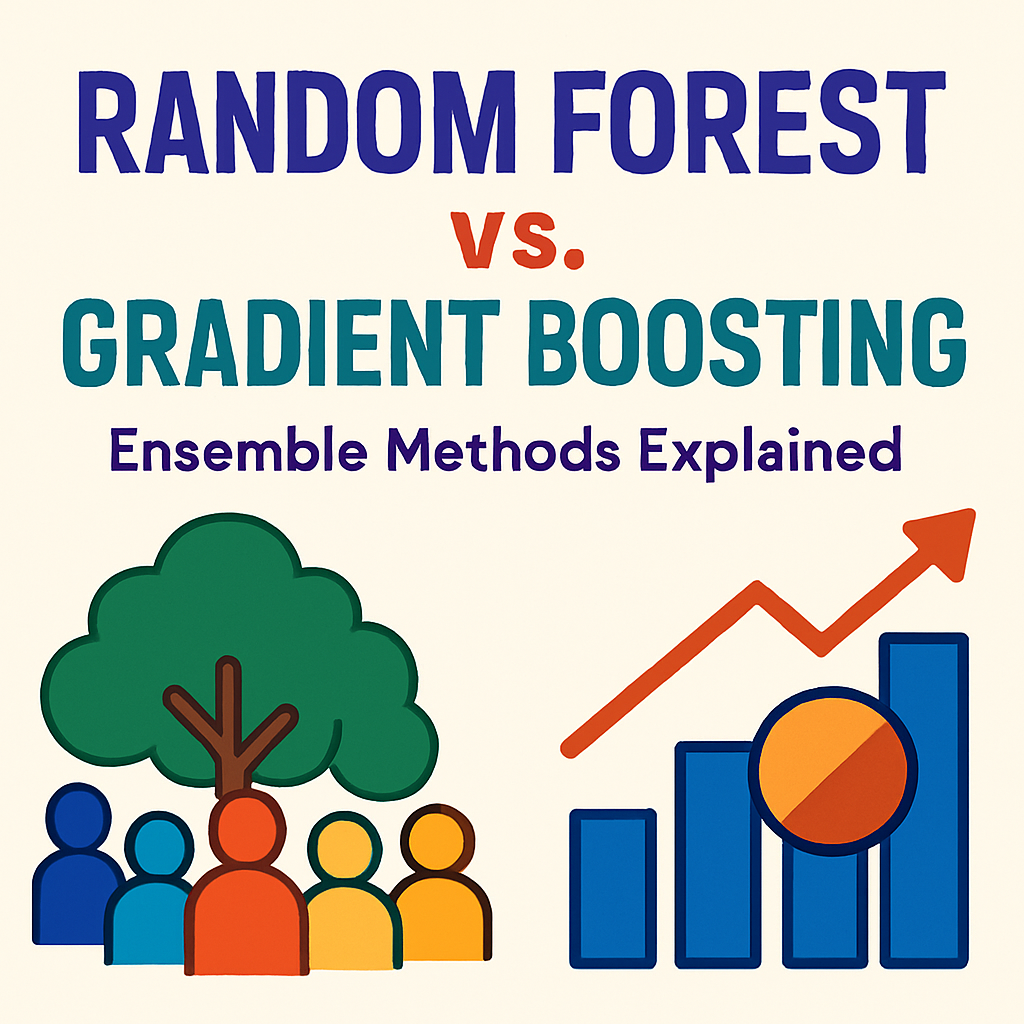 RANDOM FOREST
vs.
GRADIENT BOOSTING
Ensemble Methods Explained